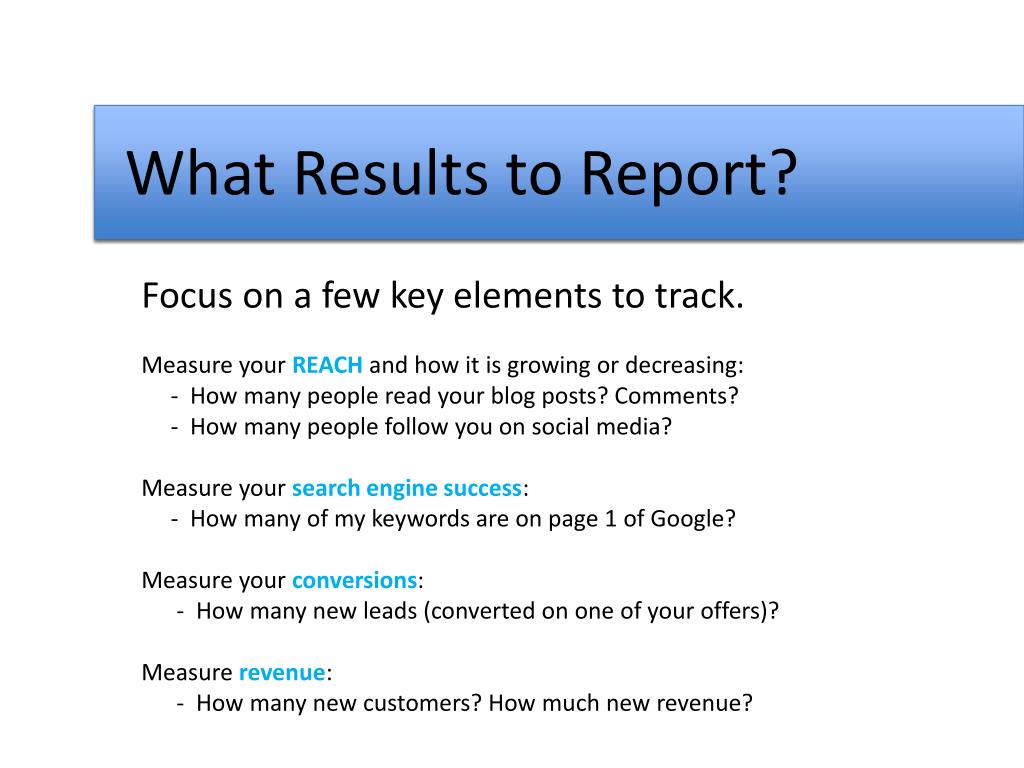 What Results to Report?

Focus on a few key elements to track.

Measure your REACH and how it is growing or decreasing:
- How many people read your blog posts? Comments?
- How many people follow you on social media?

Measure your search engine success:
- How many of my keywords are on page 1 of Google?

Measure your conversions:
- How many new leads (converted on one of your offers)?

Measure revenue:
- How many new customers? How much new revenue?